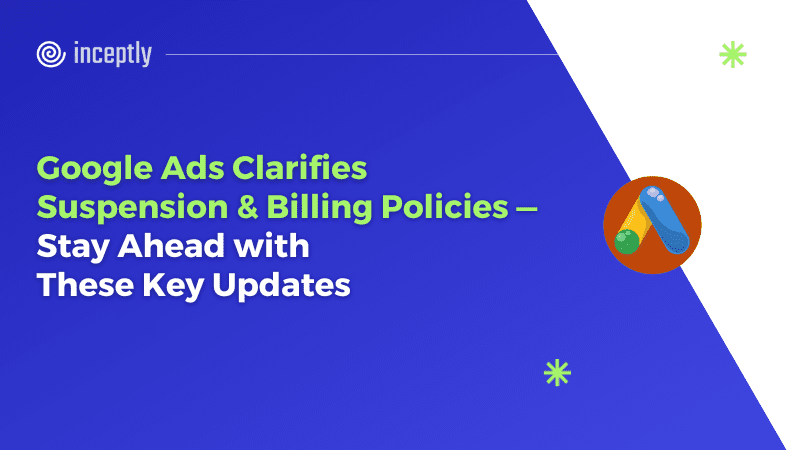 inceptly

Google Ads Clarifies Suspension & Billing Policies — Stay Ahead with These Key Updates